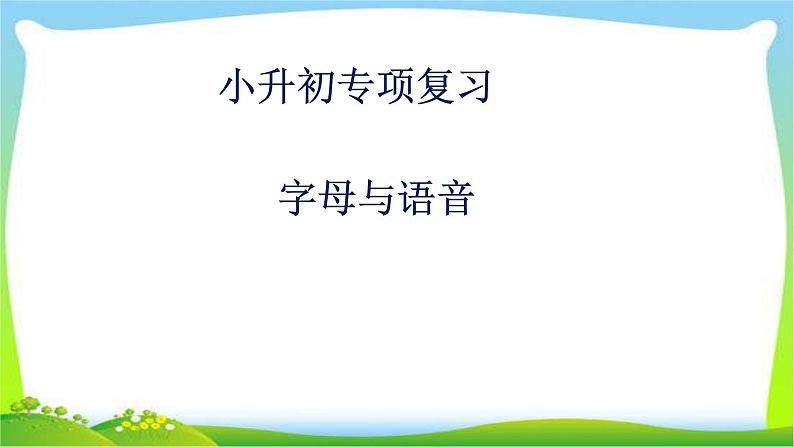 小升初专项复习

字母与语音